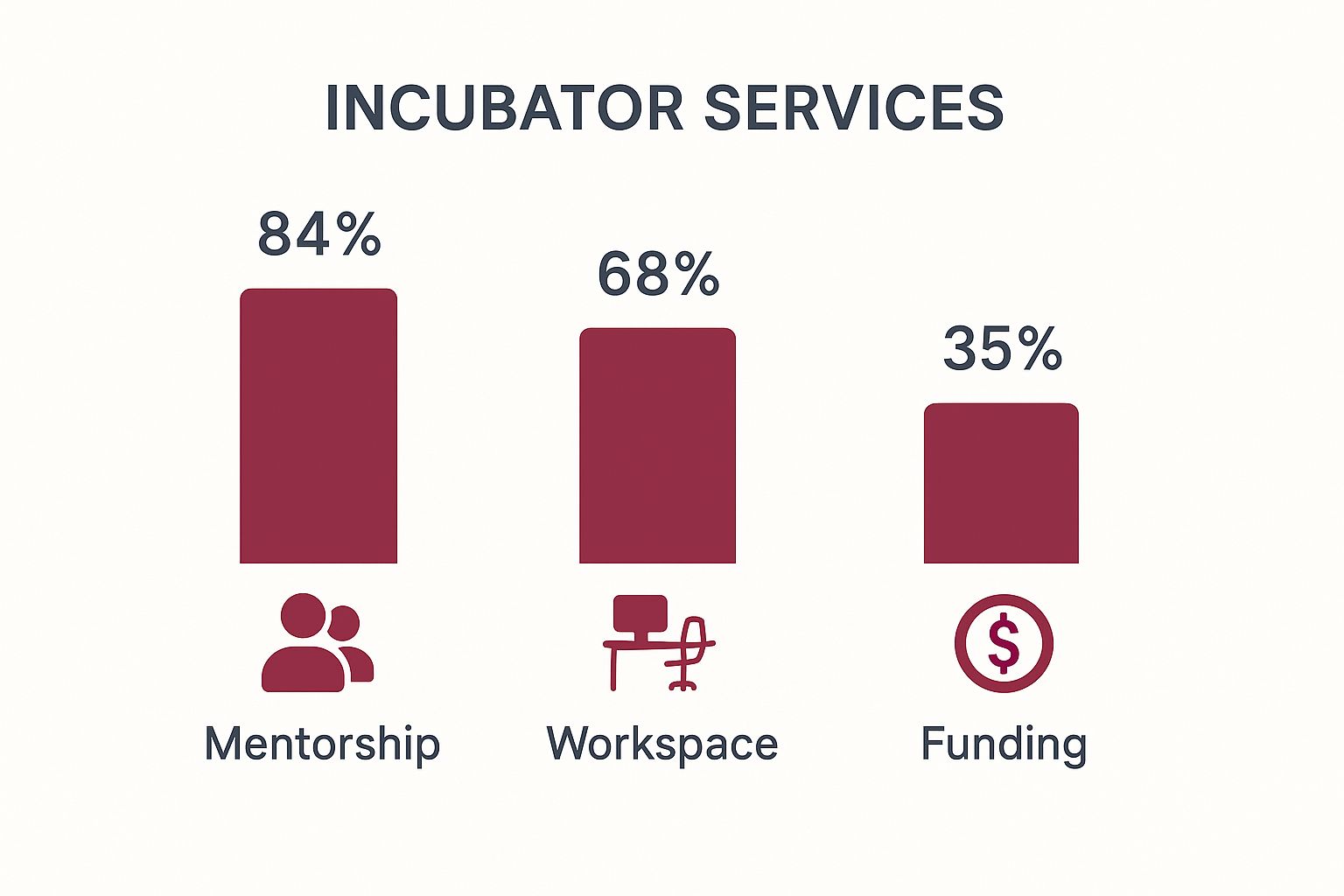 INCUBATOR SERVICES

84%

68%

35%

$

Mentorship

Workspace

Funding